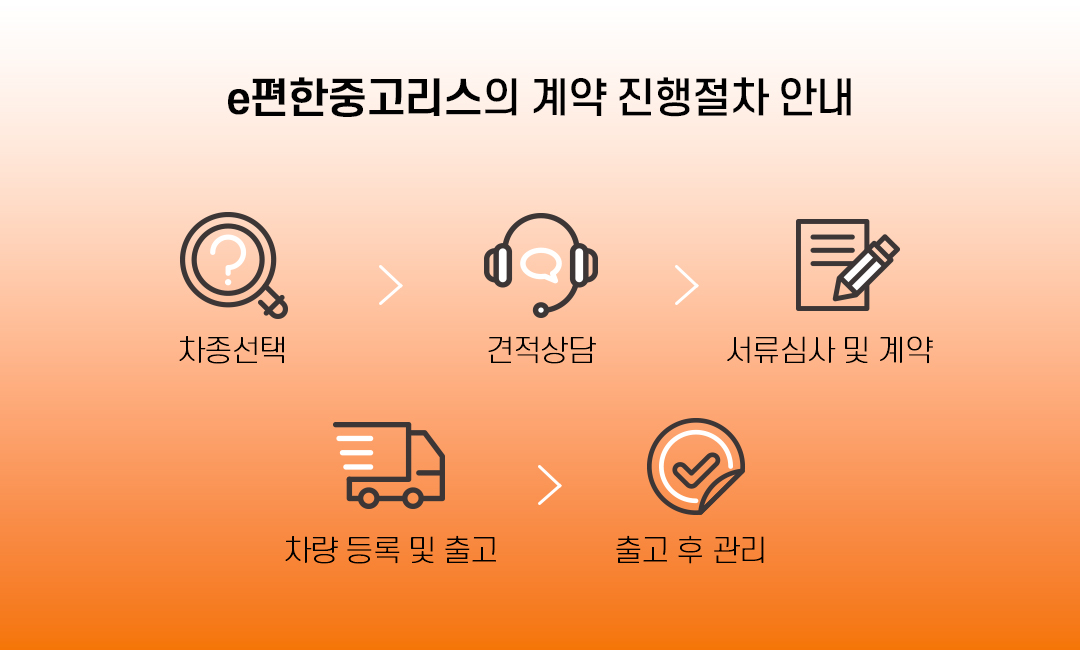 e편한중고리스의 계약 진행절차 안내

차종선택

견적상담

서류심사 및 계약

차량 등록 및 출고

출고 후 관리